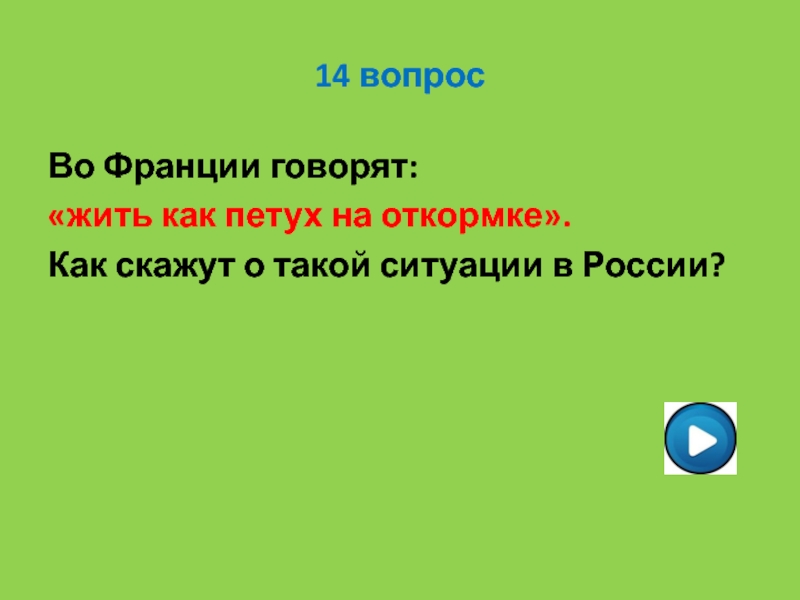 14 вопрос

Во Франции говорят:
«жить как петух на откормке».
Как скажут о такой ситуации в России?